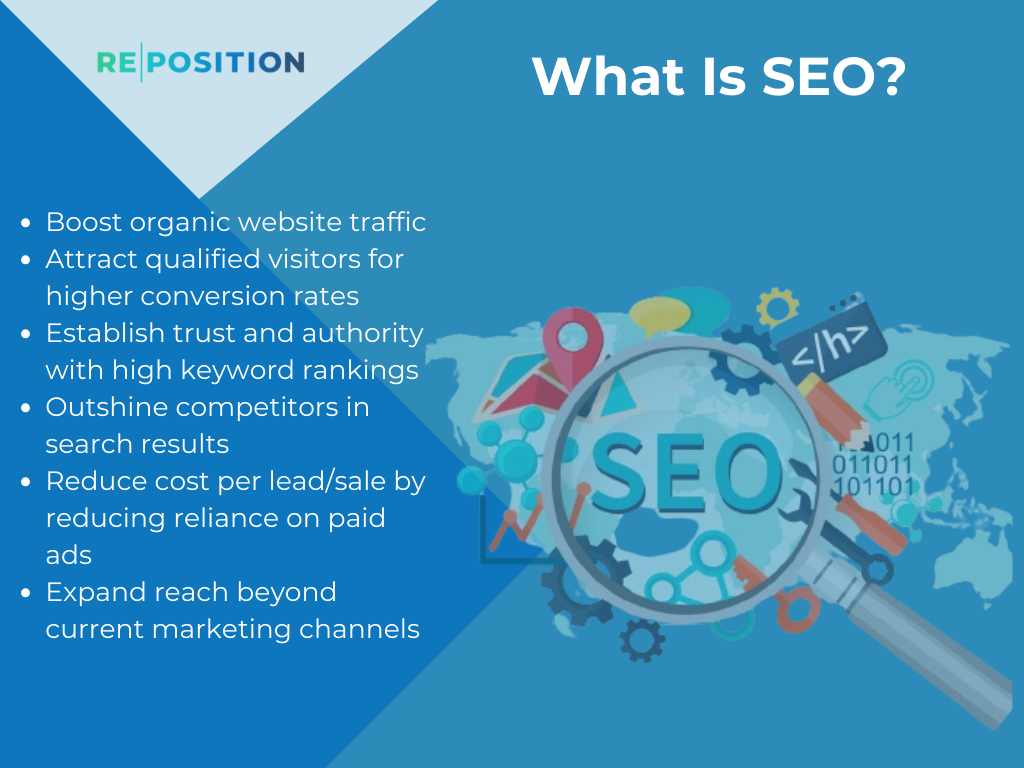 RE|POSITION

What Is SEO?

- Boost organic website traffic
- Attract qualified visitors for higher conversion rates
- Establish trust and authority with high keyword rankings
- Outshine competitors in search results
- Reduce cost per lead/sale by reducing reliance on paid ads
- Expand reach beyond current marketing channels

</h>

SEO

011
011011
101101